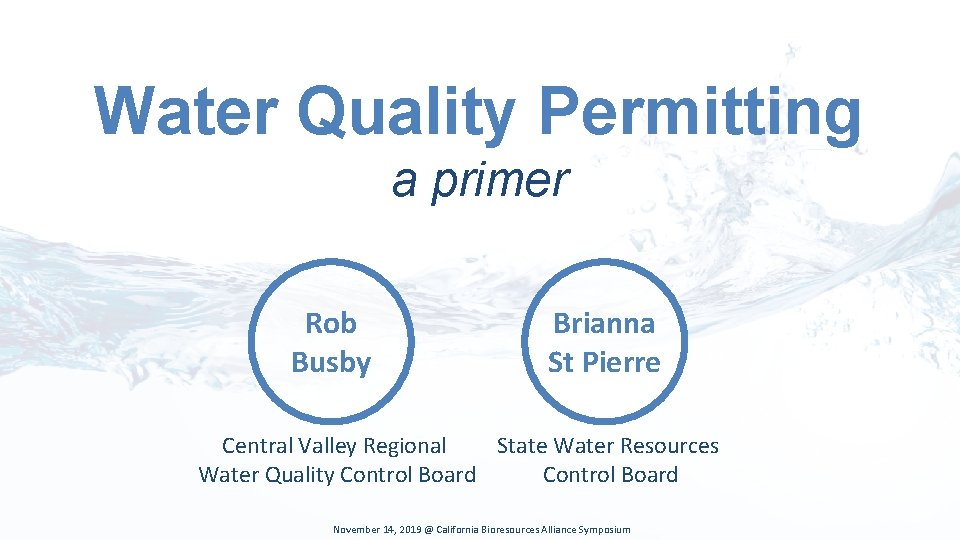 Water Quality Permitting

a primer

Rob Busby

Central Valley Regional Water Quality Control Board

Brianna St Pierre

State Water Resources Control Board

November 14, 2019 @ California Bioresources Alliance Symposium